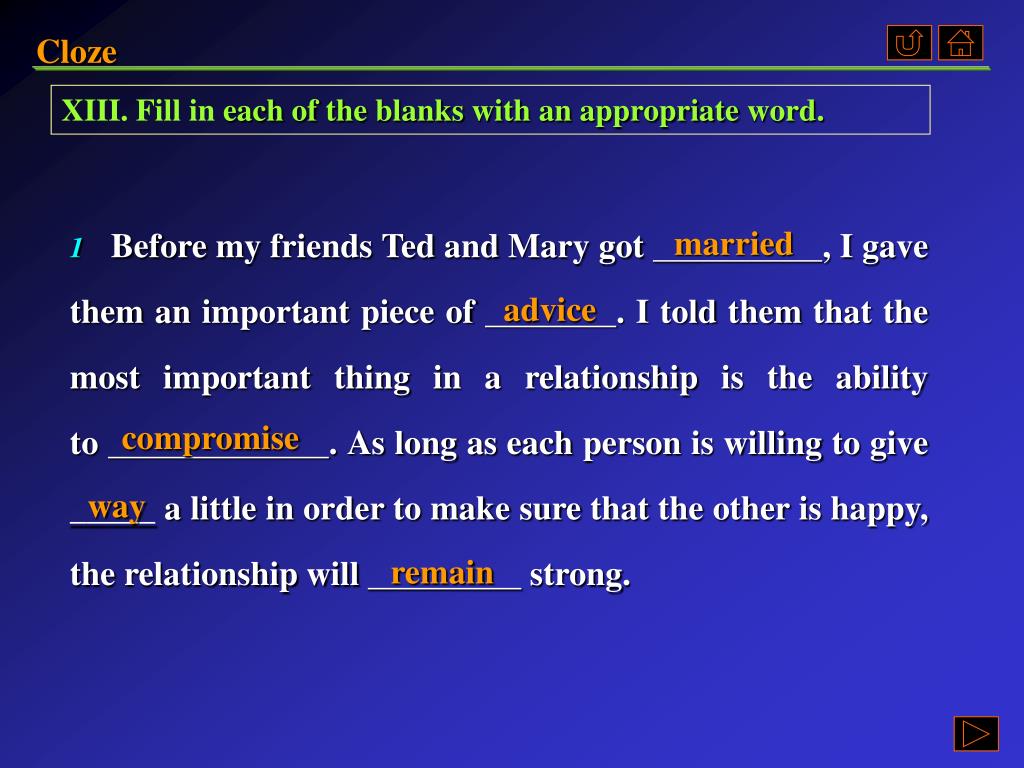 Cloze

XIII. Fill in each of the blanks with an appropriate word.

1 Before my friends Ted and Mary got married, I gave them an important piece of advice. I told them that the most important thing in a relationship is the ability to compromise. As long as each person is willing to give way a little in order to make sure that the other is happy, the relationship will remain strong.